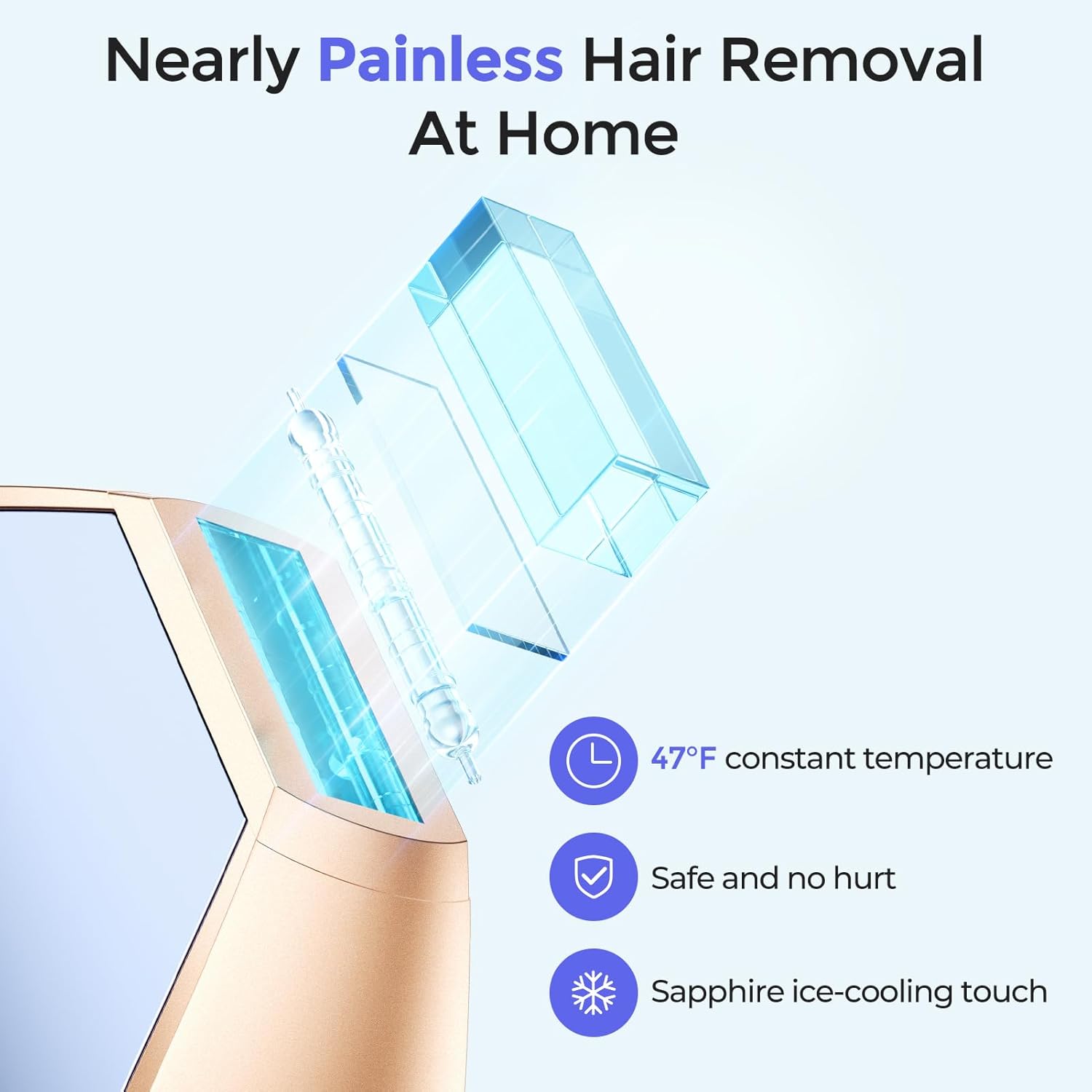 Nearly Painless Hair Removal At Home

47°F constant temperature

Safe and no hurt

Sapphire ice-cooling touch